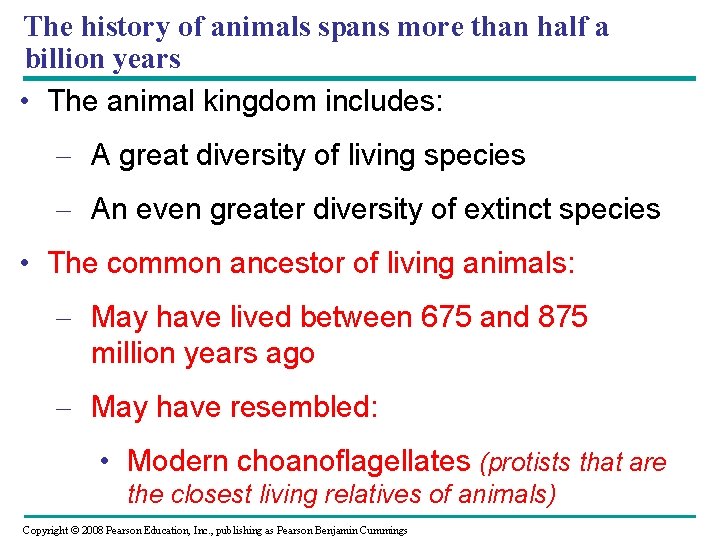 The history of animals spans more than half a billion years

• The animal kingdom includes:

– A great diversity of living species

– An even greater diversity of extinct species

• The common ancestor of living animals:

– May have lived between 675 and 875 million years ago

– May have resembled:

• Modern choanoflagellates (protists that are the closest living relatives of animals)

Copyright © 2008 Pearson Education, Inc., publishing as Pearson Benjamin Cummings